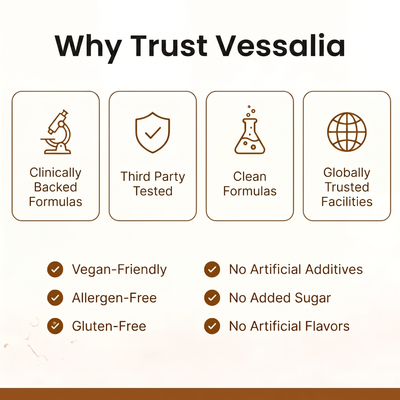 Why Trust Vessalia

Clinically Backed Formulas

Third Party Tested

Clean Formulas

Globally Trusted Facilities

Vegan-Friendly

Allergen-Free

Gluten-Free

No Artificial Additives

No Added Sugar

No Artificial Flavors